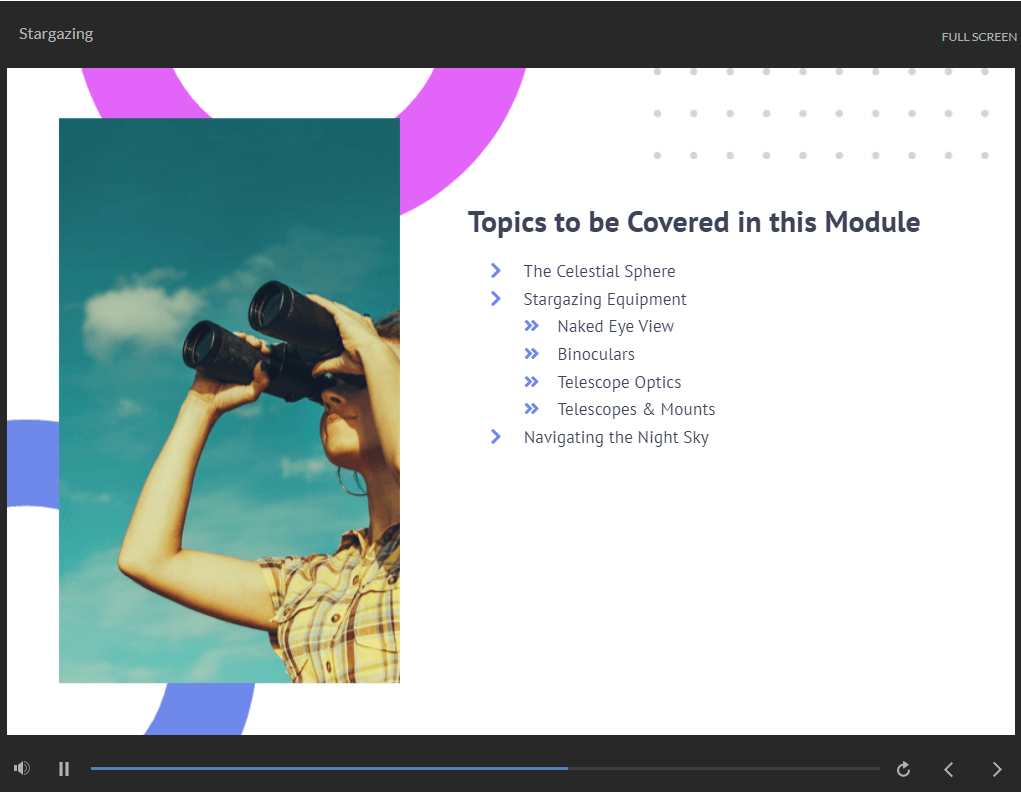 Stargazing

FULL SCREEN

Topics to be Covered in this Module

The Celestial Sphere
Stargazing Equipment
Naked Eye View
Binoculars
Telescope Optics
Telescopes & Mounts
Navigating the Night Sky